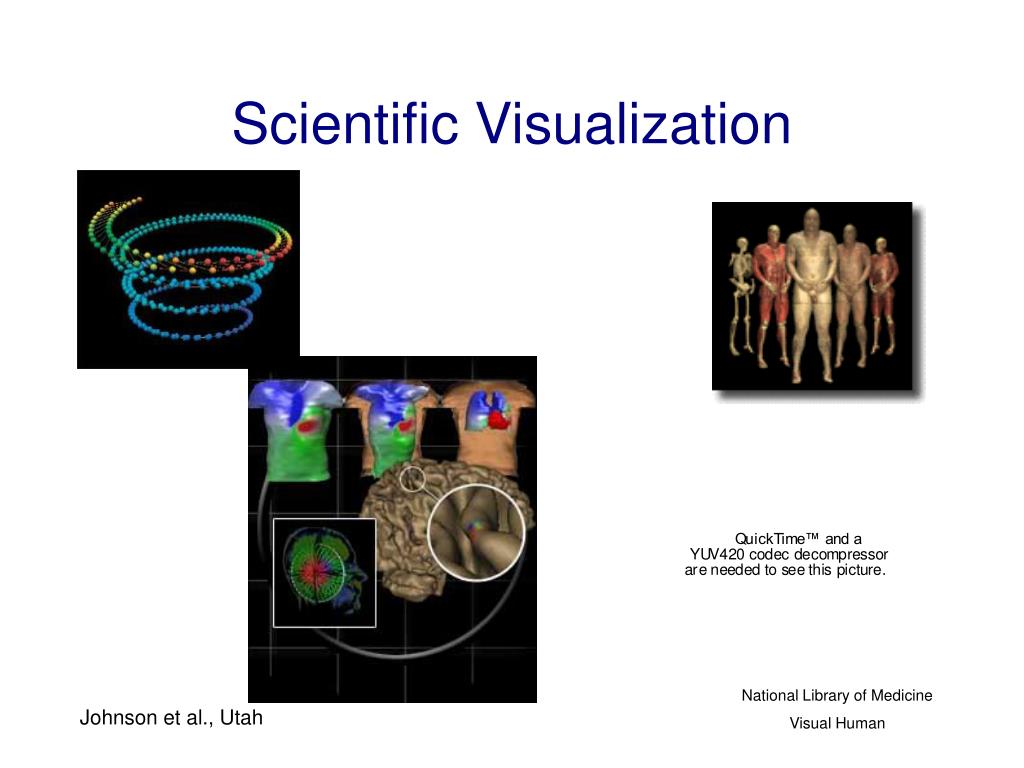 Scientific Visualization

QuickTime™ and a YUV420 codec decompressor are needed to see this picture.

Johnson et al., Utah

National Library of Medicine

Visual Human